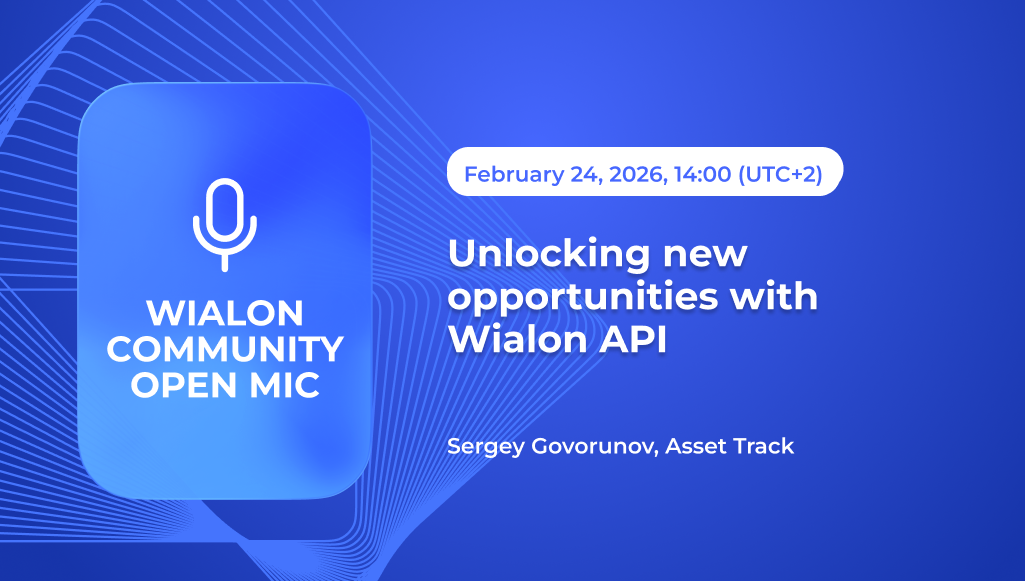 WIALON COMMUNITY OPEN MIC

February 24, 2026, 14:00 (UTC+2)

Unlocking new opportunities with Wialon API

Sergey Govorunov, Asset Track